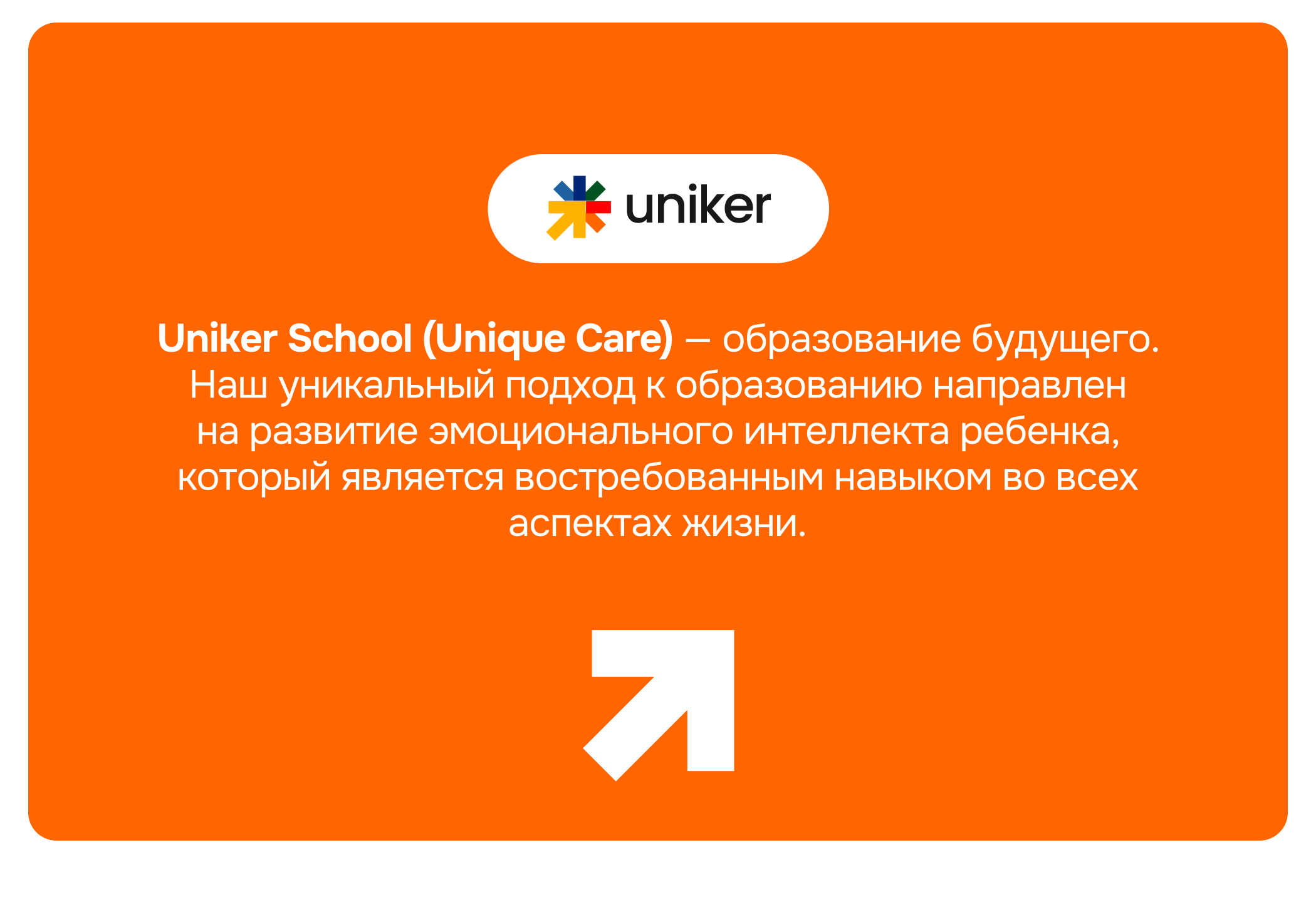 uniker

Uniker School (Unique Care) — образование будущего. Наш уникальный подход к образованию направлен на развитие эмоционального интеллекта ребенка, который является востребованным навыком во всех аспектах жизни.